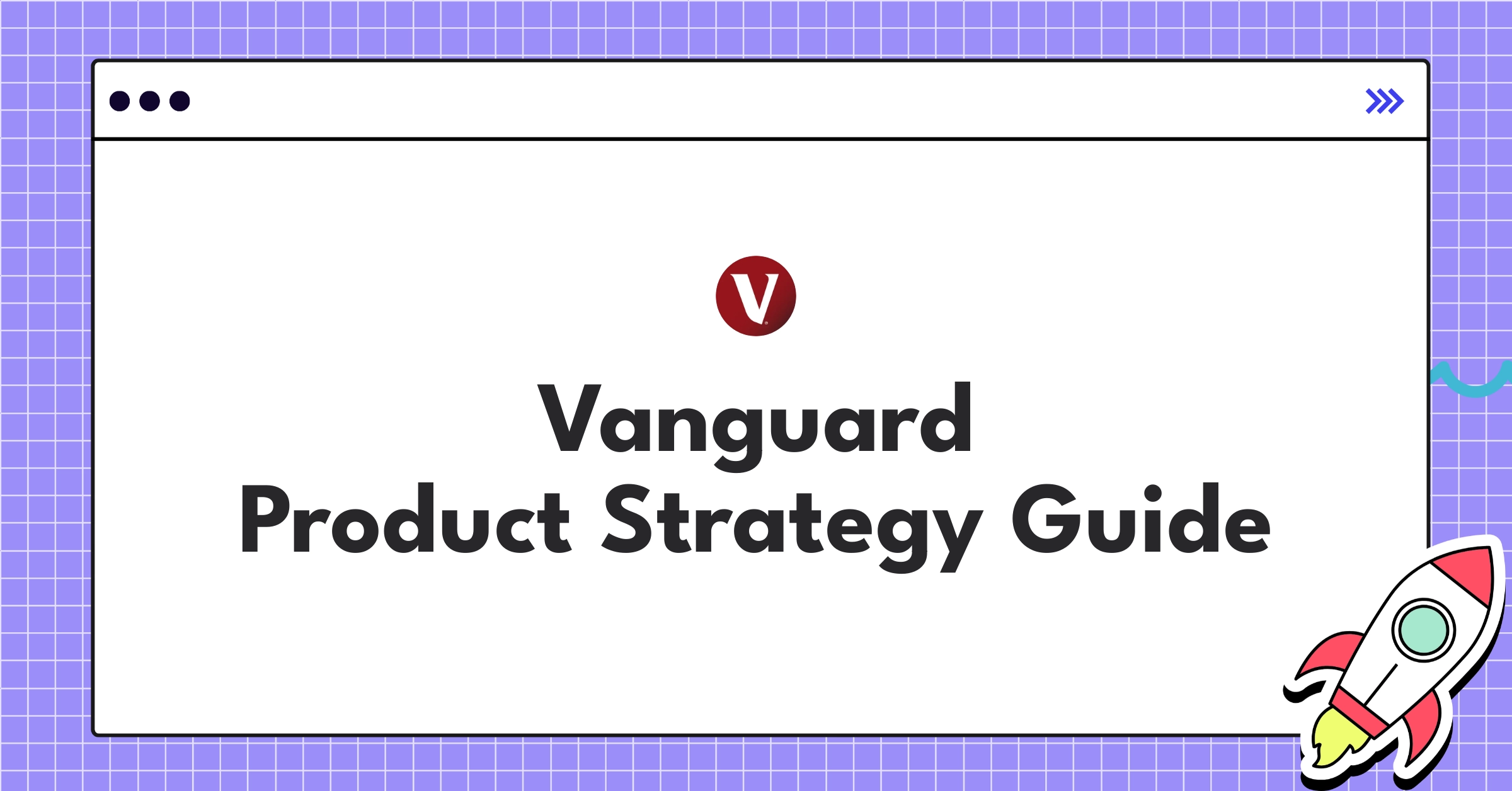 V

Vanguard
Product Strategy Guide